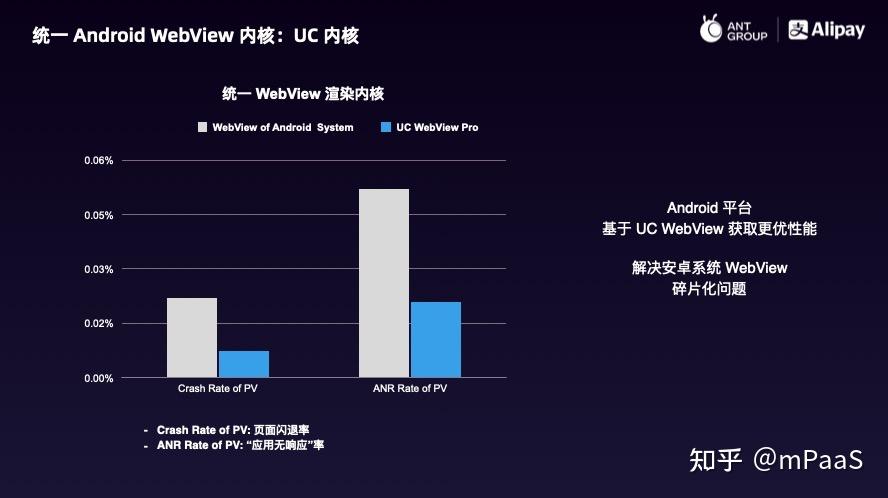 统一 Android WebView 内核：UC 内核

ANT GROUP | Alipay

统一 WebView 渲染内核

WebView of Android System
UC WebView Pro

0.06%
0.05%
0.03%
0.02%
0.00%

Crash Rate of PV
ANR Rate of PV

- Crash Rate of PV: 页面闪退率
- ANR Rate of PV: “应用无响应”率

Android 平台
基于 UC WebView 获取更优性能

解决安卓系统 WebView
碎片化问题

知乎 @mPaaS